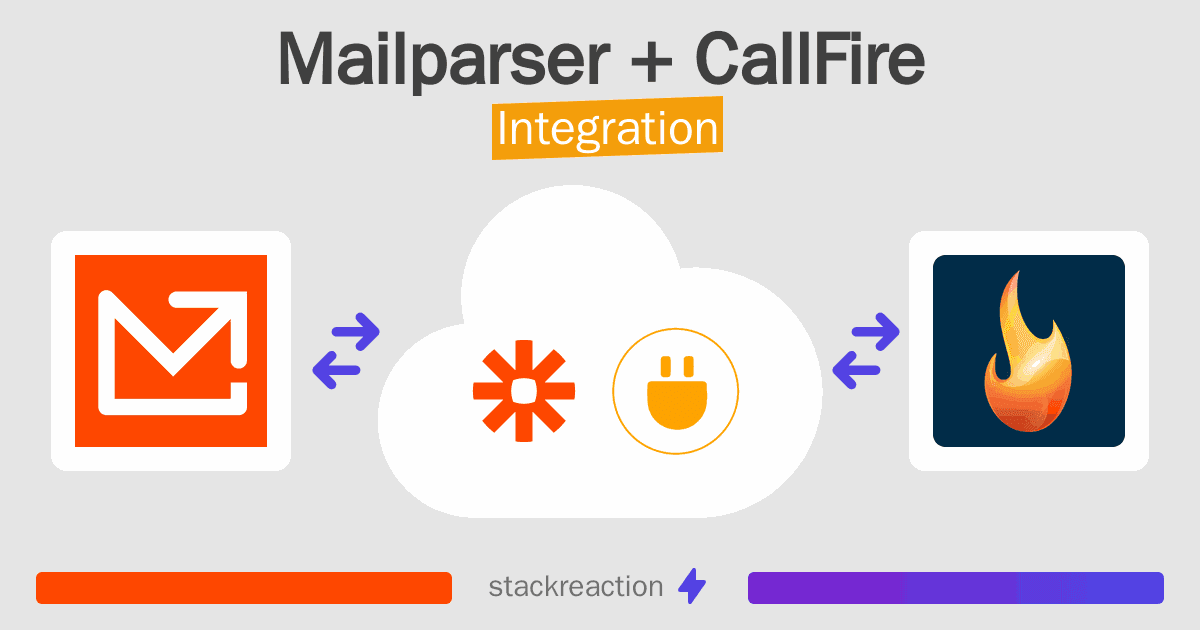 Mailparser + CallFire
Integration

stackreaction